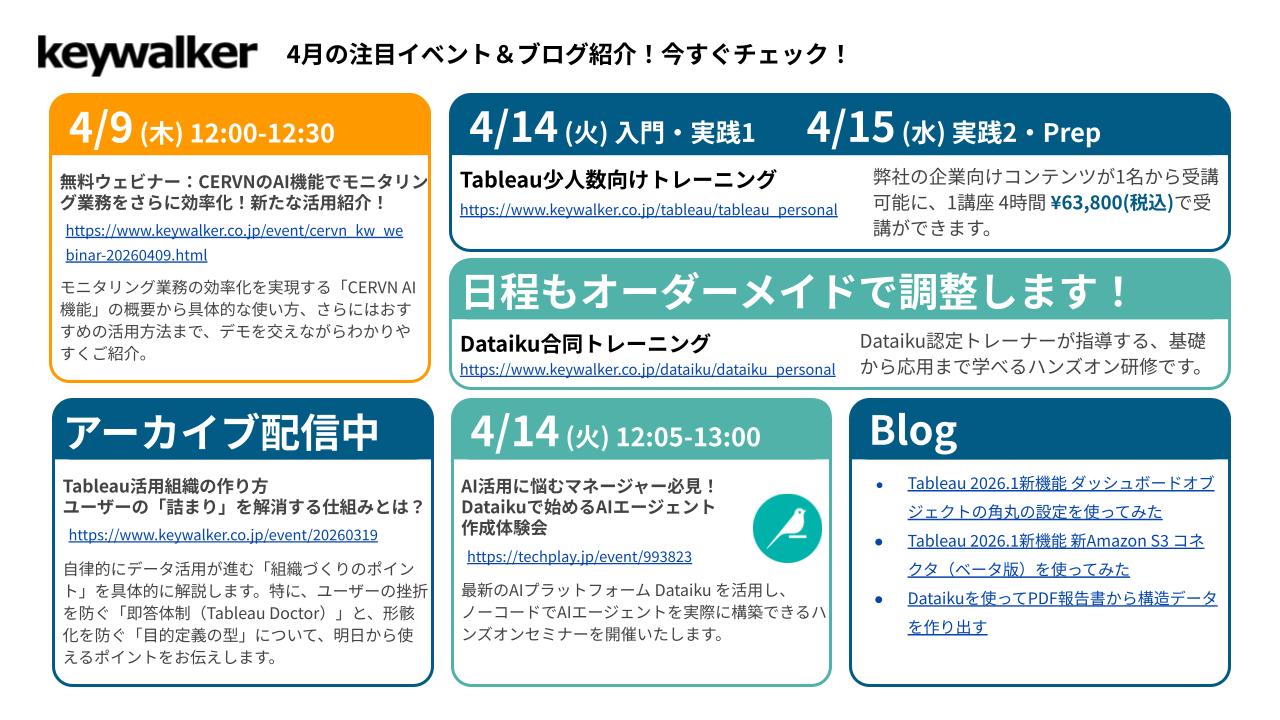 keywalker

4月の注目イベント＆ブログ紹介！今すぐチェック！

4/9 (木) 12:00-12:30

無料ウェビナー：CERVNのAI機能でモニタリング業務をさらに効率化！新たな活用紹介！

https://www.keywalker.co.jp/event/cervn_kw_webinar-20260409.html

モニタリング業務の効率化を実現する「CERVN AI機能」の概要から具体的な使い方、さらにはおすすめの活用方法まで、デモを交えながらわかりやすくご紹介。

4/14 (火) 入門・実践1　4/15 (水) 実践2・Prep

Tableau少人数向けトレーニング

https://www.keywalker.co.jp/tableau/tableau_personal

弊社の企業向けコンテンツが1名から受講可能に、1講座 4時間 ¥63,800(税込)で受講ができます。

日程もオーダーメイドで調整します！

Dataiku合同トレーニング

https://www.keywalker.co.jp/dataiku/dataiku_personal

Dataiku認定トレーナーが指導する、基礎から応用まで学べるハンズオン研修です。

アーカイブ配信中

Tableau活用組織の作り方
ユーザーの「詰まり」を解消する仕組みとは？

https://www.keywalker.co.jp/event/20260319

自律的にデータ活用が進む「組織づくりのポイント」を具体的に解説します。特に、ユーザーの挫折を防ぐ「即答体制（Tableau Doctor）」と、形骸化を防ぐ「目的定義の型」について、明日から使えるポイントをお伝えします。

4/14 (火) 12:05-13:00

AI活用に悩むマネージャー必見！
Dataikuで始めるAIエージェント作成体験会

https://techplay.jp/event/993823

最新のAIプラットフォーム Dataiku を活用し、ノーコードでAIエージェントを実際に構築できるハンズオンセミナーを開催いたします。

Blog

• Tableau 2026.1新機能 ダッシュボードオブジェクトの角丸の設定を使ってみた
• Tableau 2026.1新機能 新Amazon S3 コネクタ（ベータ版）を使ってみた
• Dataikuを使ってPDF報告書から構造データを作り出す